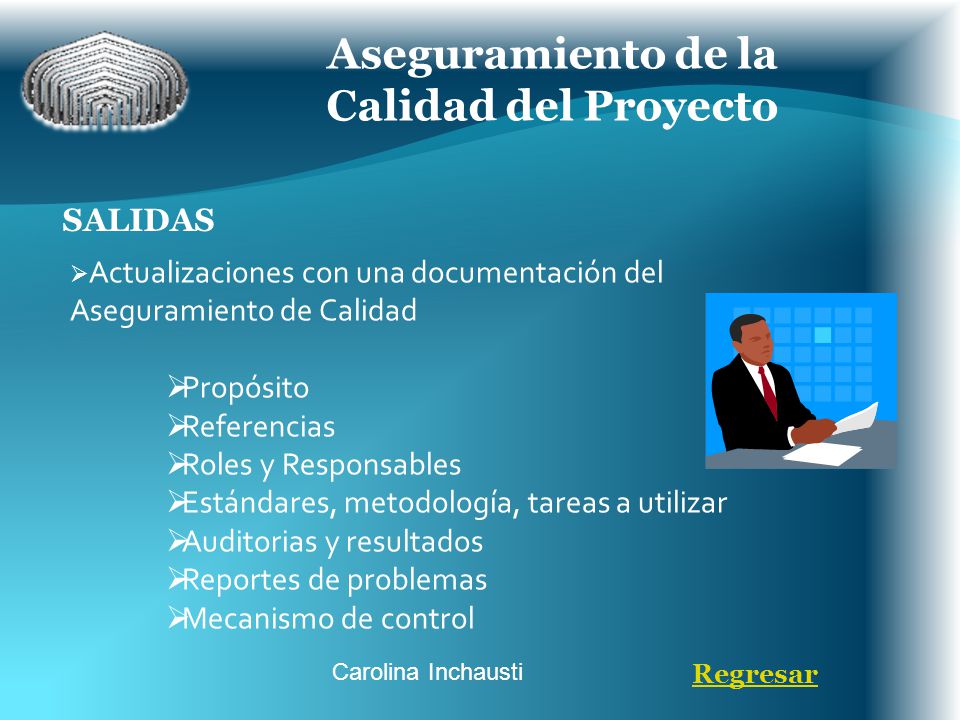 Aseguramiento de la Calidad del Proyecto

SALIDAS

➢Actualizaciones con una documentación del Aseguramiento de Calidad

➢Propósito
➢Referencias
➢Roles y Responsables
➢Estándares, metodología, tareas a utilizar
➢Auditorias y resultados
➢Reportes de problemas
➢Mecanismo de control

Carolina Inchausti

Regresar